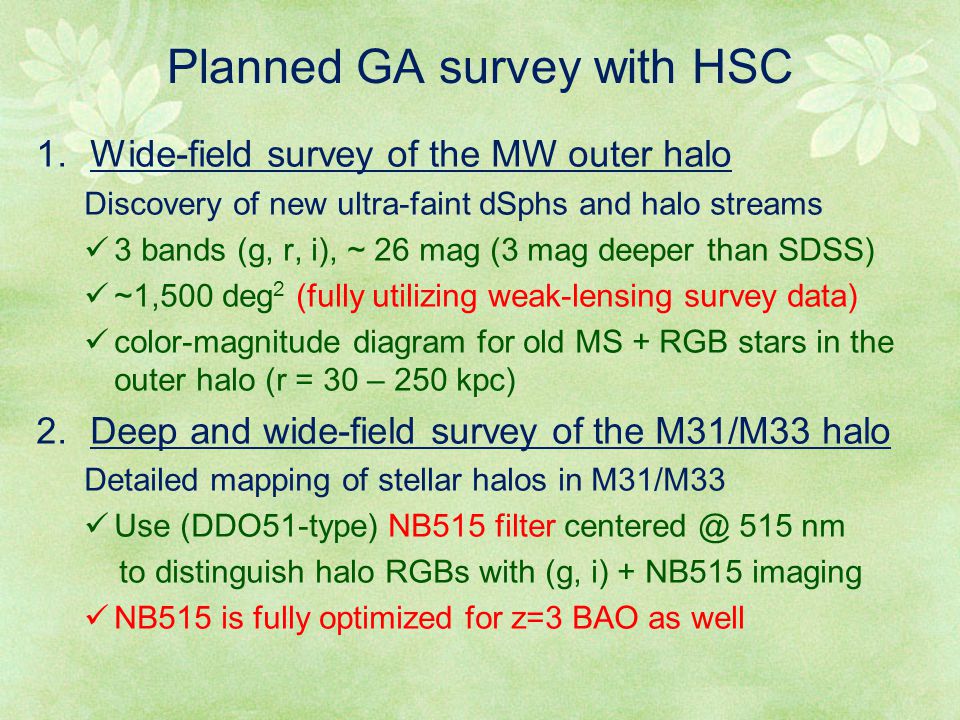 Planned GA survey with HSC

1. Wide-field survey of the MW outer halo

Discovery of new ultra-faint dSphs and halo streams

✓ 3 bands (g, r, i), ~ 26 mag (3 mag deeper than SDSS)

✓ ~1,500 deg$^2$ (fully utilizing weak-lensing survey data)

✓ color-magnitude diagram for old MS + RGB stars in the outer halo (r = 30 – 250 kpc)

2. Deep and wide-field survey of the M31/M33 halo

Detailed mapping of stellar halos in M31/M33

✓ Use (DDO51-type) NB515 filter centered @ 515 nm to distinguish halo RGBs with (g, i) + NB515 imaging

✓ NB515 is fully optimized for z=3 BAO as well